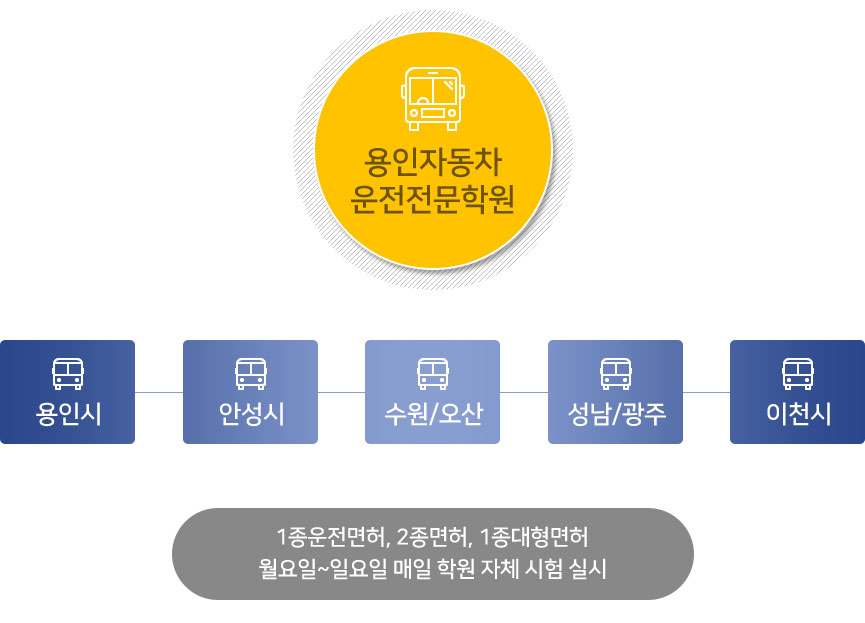 용인자동차
운전전문학원

용인시

안성시

수원/오산

성남/광주

이천시

1종운전면허, 2종면허, 1종대형면허
월요일~일요일 매일 학원 자체 시험 실시